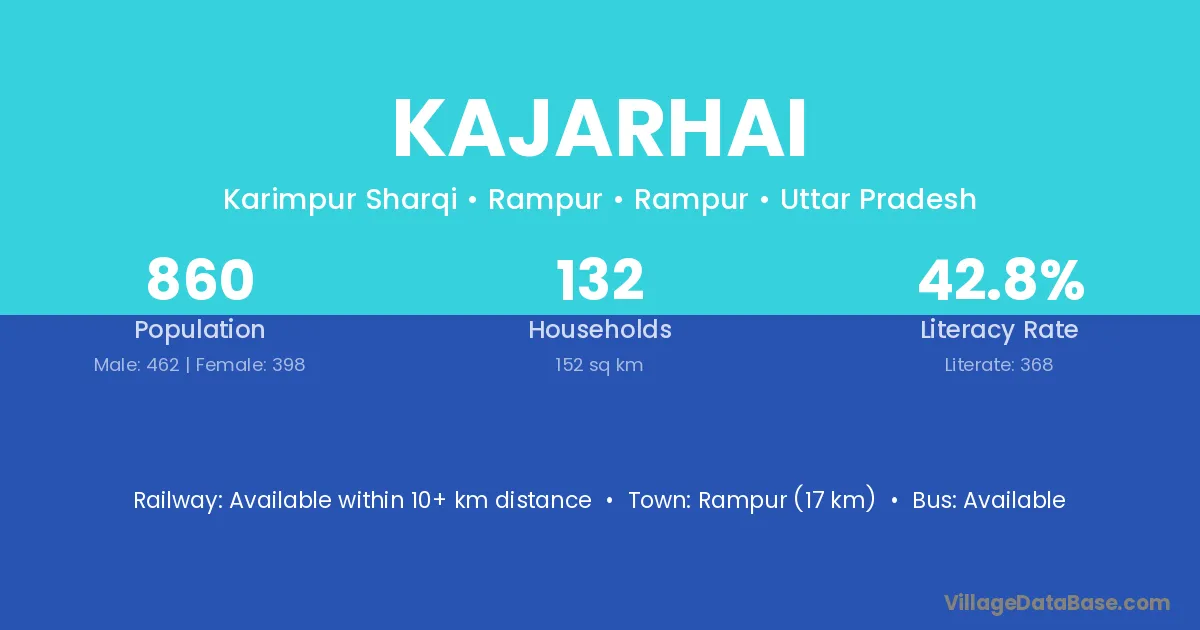 KAJARHAI

Karimpur Sharqi • Rampur • Rampur • Uttar Pradesh

860
Population
Male: 462 | Female: 398

132
Households
152 sq km

42.8%
Literacy Rate
Literate: 368

Railway: Available within 10+ km distance • Town: Rampur (17 km) • Bus: Available

VillageDataBase.com